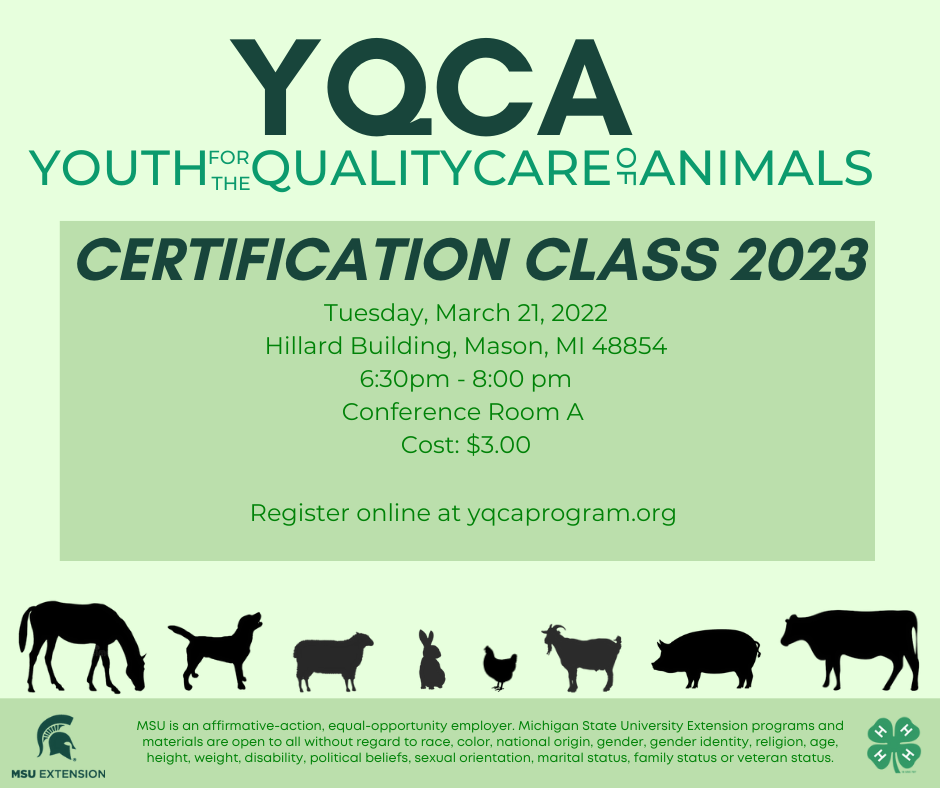 YQCA

YOUTH FOR THE QUALITY CARE OF ANIMALS

CERTIFICATION CLASS 2023

Tuesday, March 21, 2022
Hillard Building, Mason, MI 48854
6:30pm - 8:00 pm
Conference Room A
Cost: $3.00

Register online at yqcaprogram.org

MSU EXTENSION

MSU is an affirmative-action, equal-opportunity employer. Michigan State University Extension programs and materials are open to all without regard to race, color, national origin, gender, gender identity, religion, age, height, weight, disability, political beliefs, sexual orientation, marital status, family status or veteran status.

H H H H